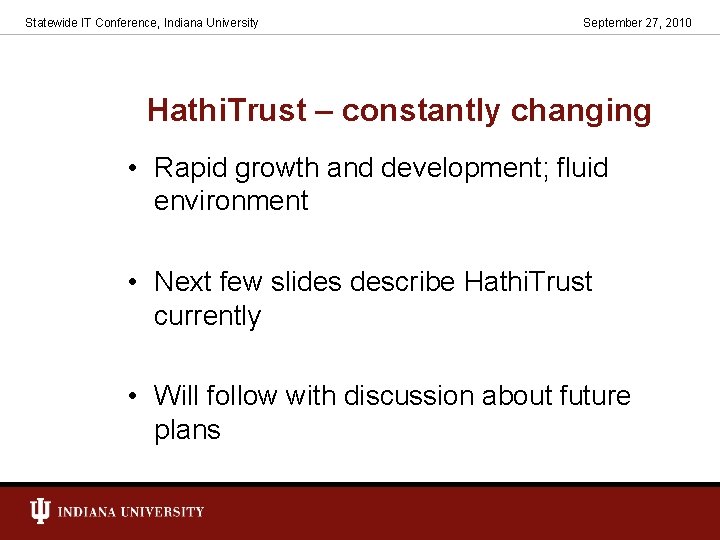 Statewide IT Conference, Indiana University

September 27, 2010

HathiTrust – constantly changing

• Rapid growth and development; fluid environment

• Next few slides describe HathiTrust currently

• Will follow with discussion about future plans

INDIANA UNIVERSITY